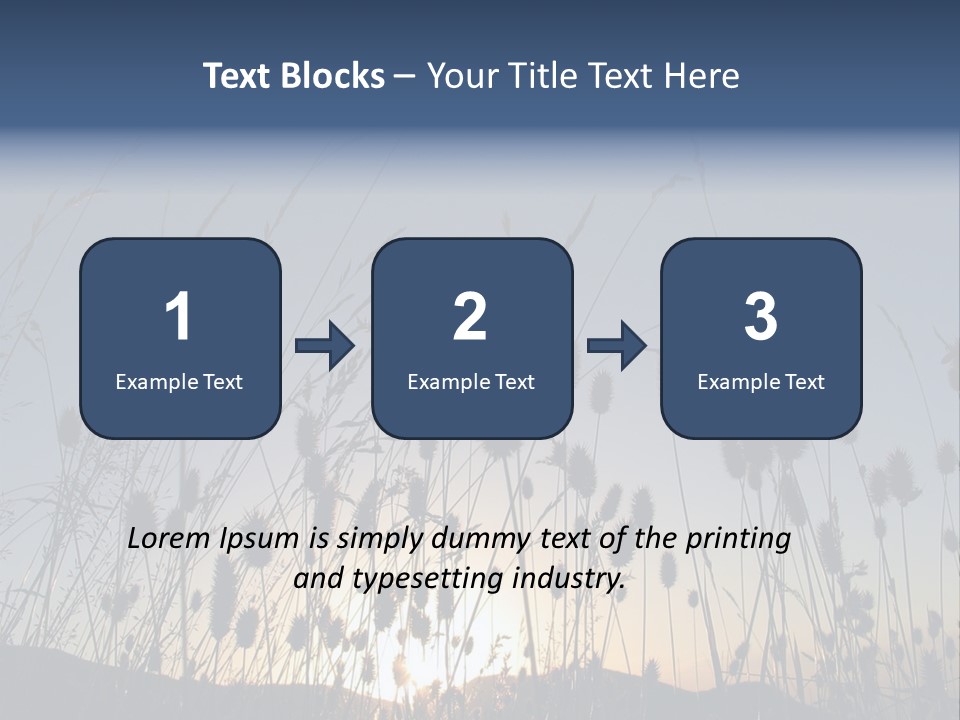 Text Blocks – Your Title Text Here

1
Example Text

2
Example Text

3
Example Text

Lorem Ipsum is simply dummy text of the printing and typesetting industry.